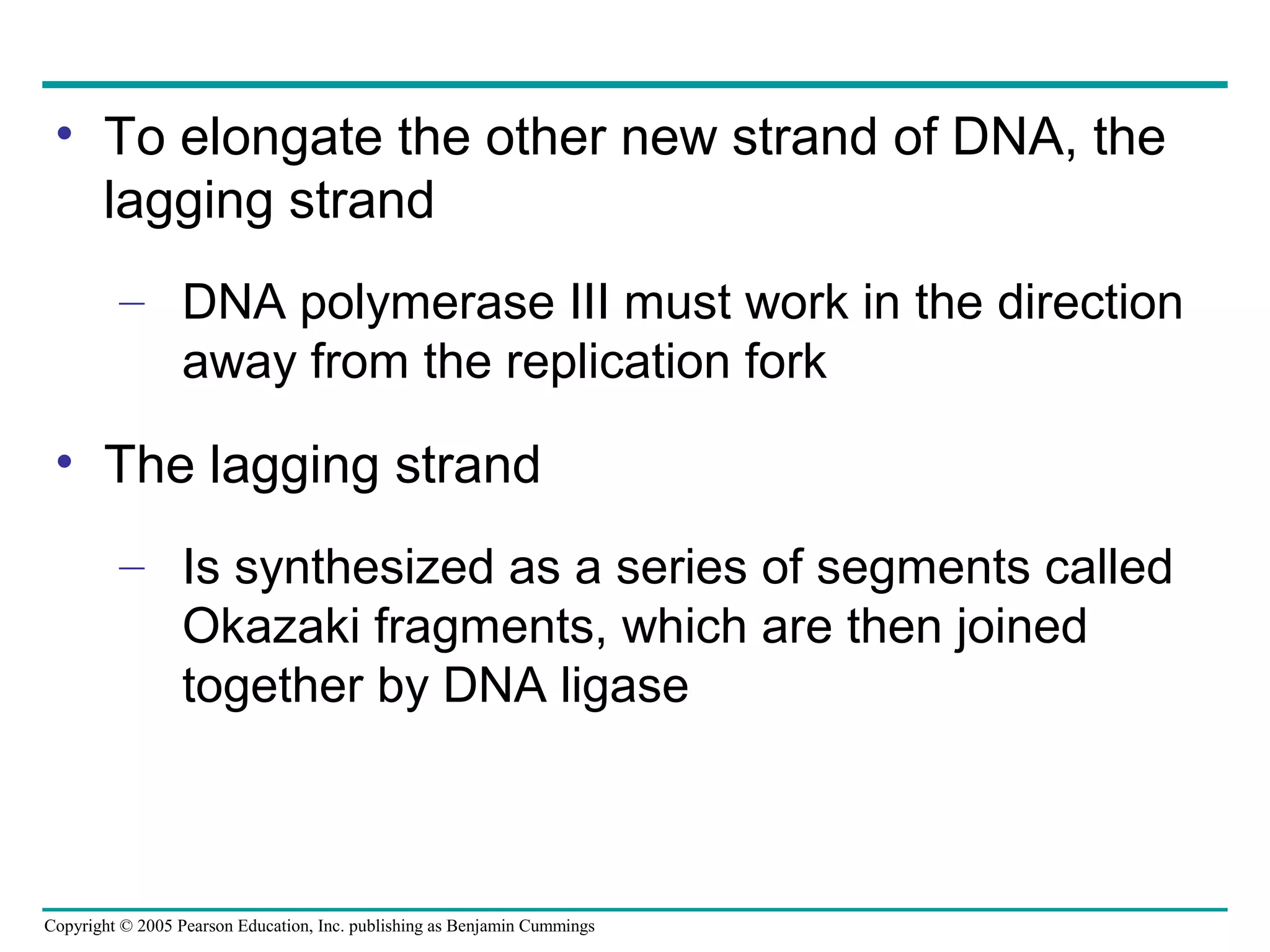 • To elongate the other new strand of DNA, the lagging strand

– DNA polymerase III must work in the direction away from the replication fork

• The lagging strand

– Is synthesized as a series of segments called Okazaki fragments, which are then joined together by DNA ligase

Copyright © 2005 Pearson Education, Inc. publishing as Benjamin Cummings